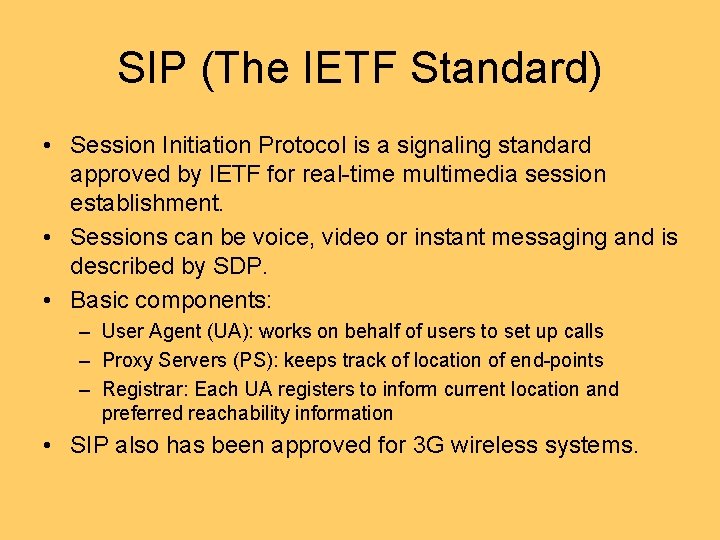 SIP (The IETF Standard)

• Session Initiation Protocol is a signaling standard approved by IETF for real-time multimedia session establishment.

• Sessions can be voice, video or instant messaging and is described by SDP.

• Basic components:
  – User Agent (UA): works on behalf of users to set up calls
  – Proxy Servers (PS): keeps track of location of end-points
  – Registrar: Each UA registers to inform current location and preferred reachability information

• SIP also has been approved for 3G wireless systems.